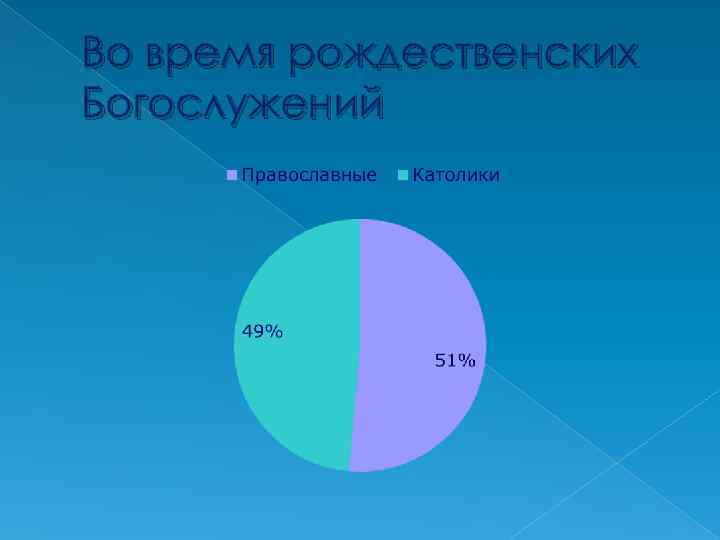 Во время рождественских Богослужений

Православные Католики

49%

51%